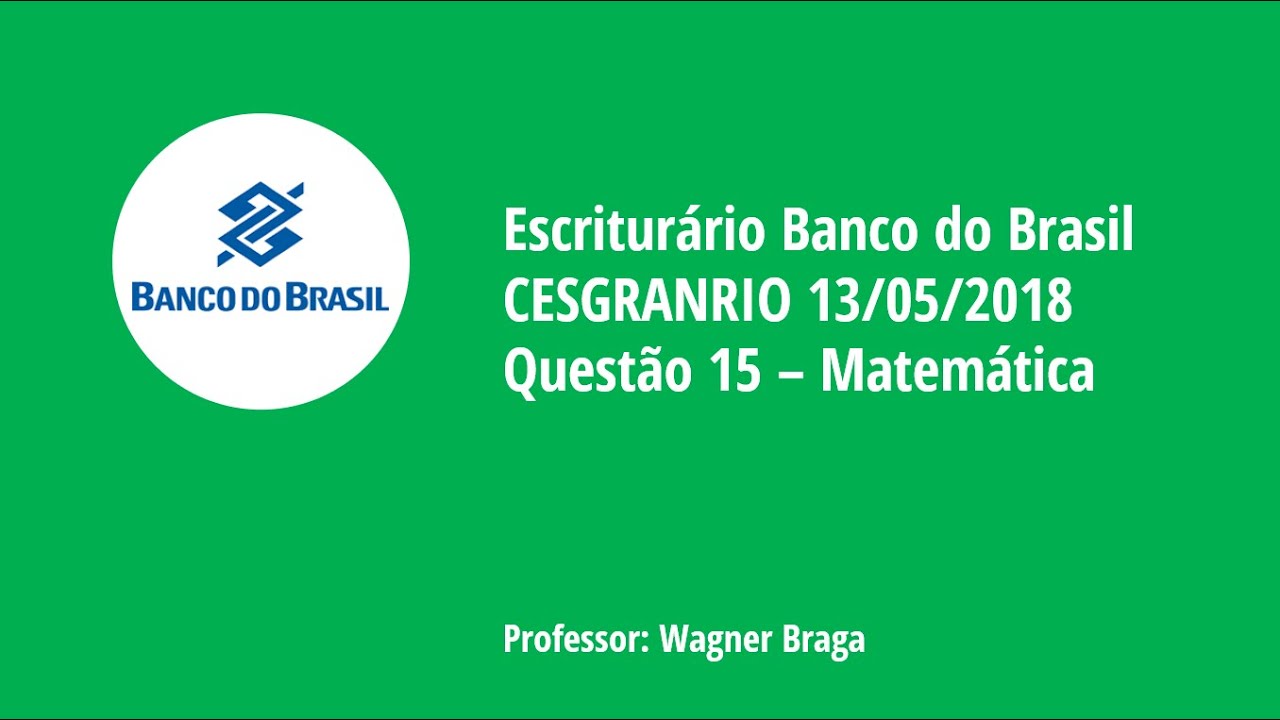 BANCO DO BRASIL

Escriturário Banco do Brasil
CESGRANRIO 13/05/2018
Questão 15 – Matemática

Professor: Wagner Braga